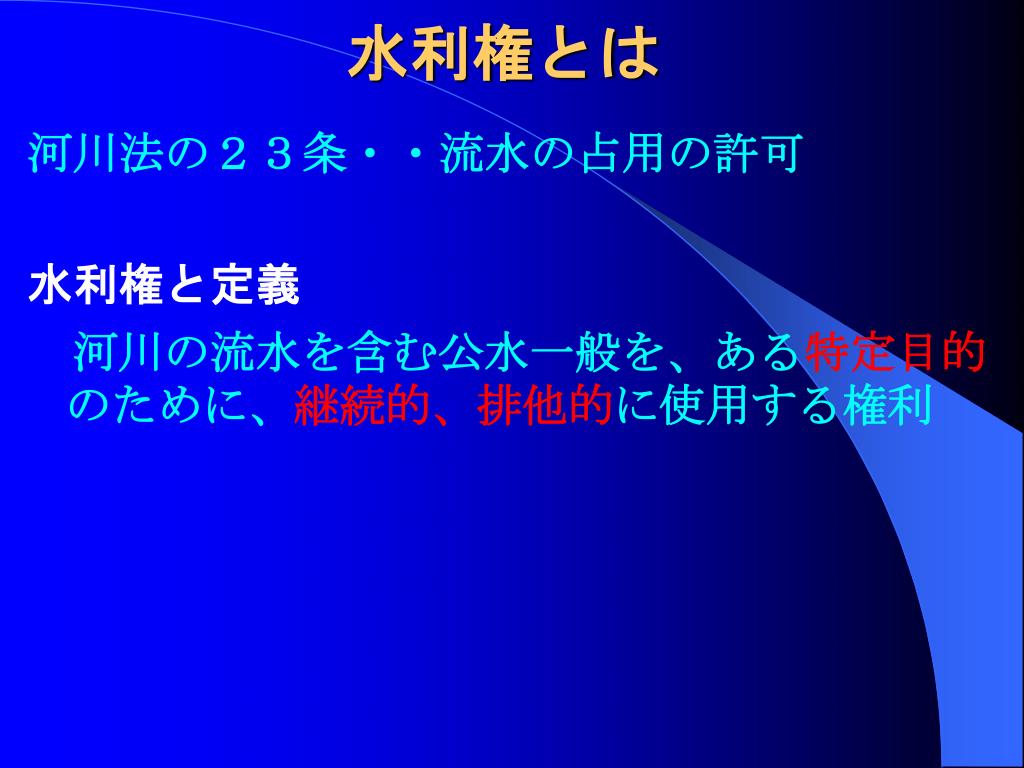 水利権とは

河川法の２３条・・流水の占用の許可

水利権と定義

河川の流水を含む公水一般を、ある特定目的のために、継続的、排他的に使用する権利